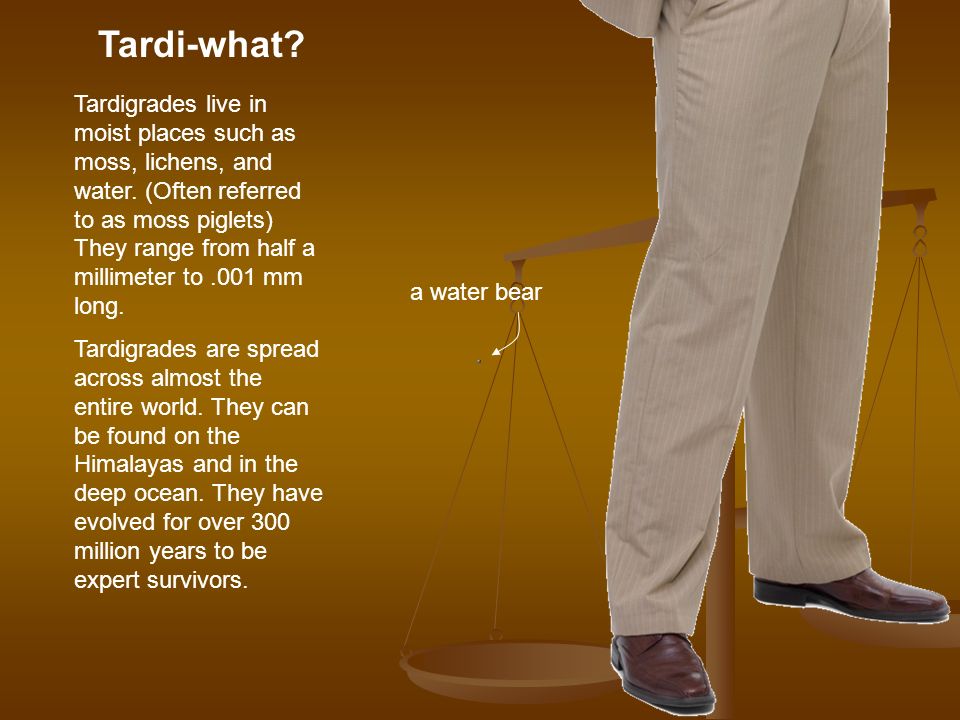 Tardi-what?

Tardigrades live in moist places such as moss, lichens, and water. (Often referred to as moss piglets) They range from half a millimeter to .001 mm long.

Tardigrades are spread across almost the entire world. They can be found on the Himalayas and in the deep ocean. They have evolved for over 300 million years to be expert survivors.

a water bear